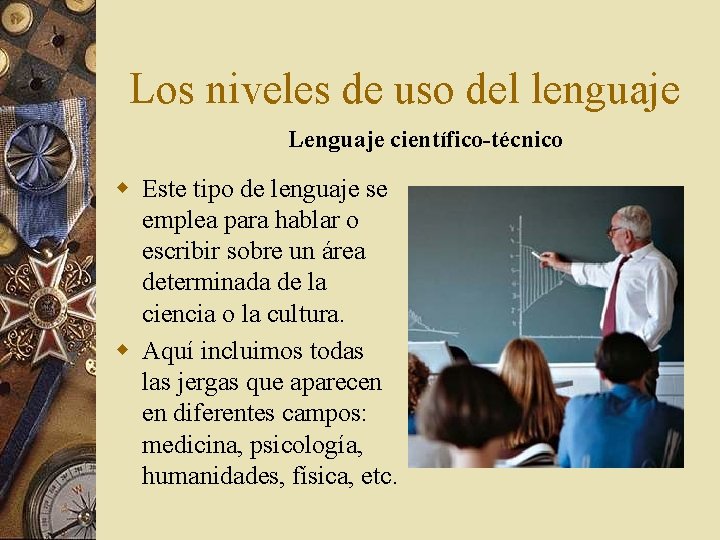 Los niveles de uso del lenguaje

Lenguaje científico-técnico

Este tipo de lenguaje se emplea para hablar o escribir sobre un área determinada de la ciencia o la cultura.

Aquí incluimos todas las jergas que aparecen en diferentes campos: medicina, psicología, humanidades, física, etc.